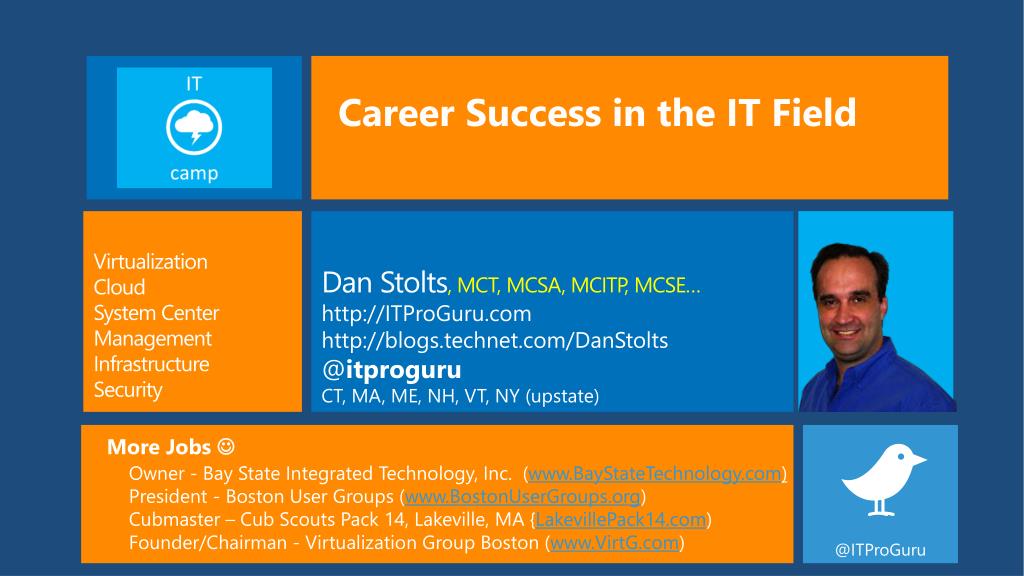 IT
camp

Career Success in the IT Field

Virtualization
Cloud
System Center
Management
Infrastructure
Security

Dan Stolts, MCT, MCSA, MCITP, MCSE…
http://ITProGuru.com
http://blogs.technet.com/DanStolts
@itproguru
CT, MA, ME, NH, VT, NY (upstate)

More Jobs ☺
Owner - Bay State Integrated Technology, Inc. (www.BayStateTechnology.com)
President - Boston User Groups (www.BostonUserGroups.org)
Cubmaster – Cub Scouts Pack 14, Lakeville, MA (LakevillePack14.com)
Founder/Chairman - Virtualization Group Boston (www.VirtG.com)

@ITProGuru